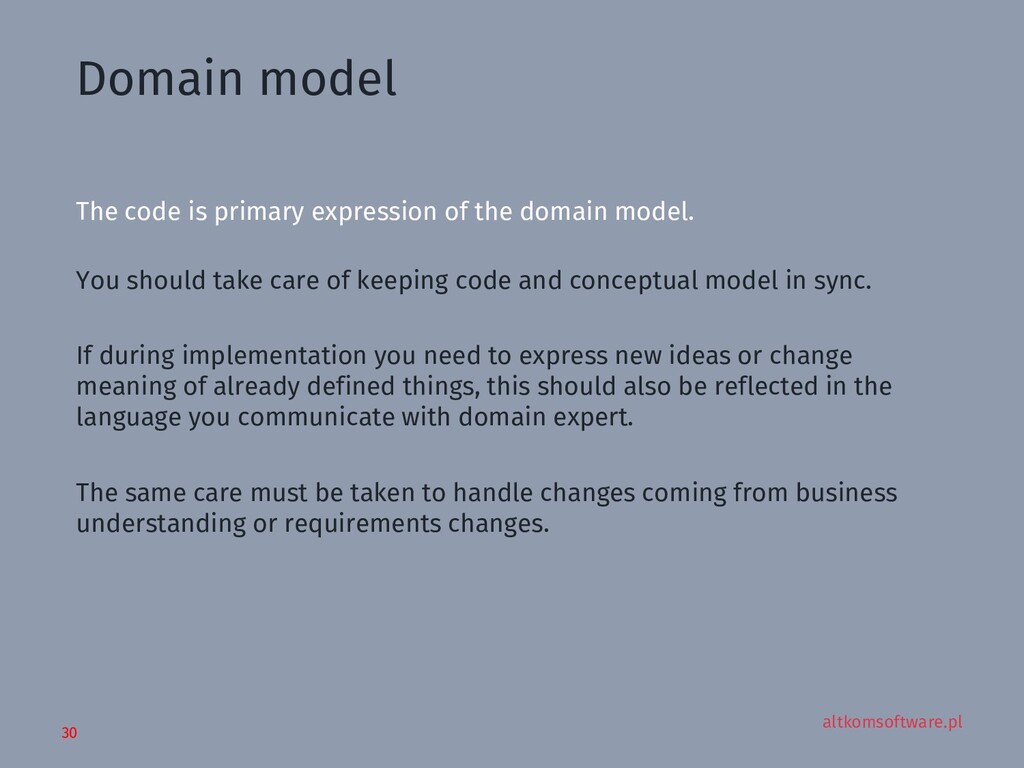 Domain model

The code is primary expression of the domain model.

You should take care of keeping code and conceptual model in sync.

If during implementation you need to express new ideas or change meaning of already defined things, this should also be reflected in the language you communicate with domain expert.

The same care must be taken to handle changes coming from business understanding or requirements changes.

30

altkomsoftware.pl